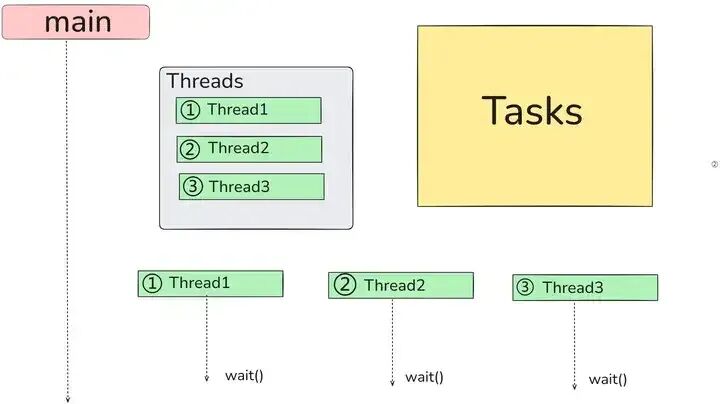 main

Threads
① Thread1
② Thread2
③ Thread3

Tasks

② 

① Thread1
② Thread2
③ Thread3

wait()
wait()
wait()